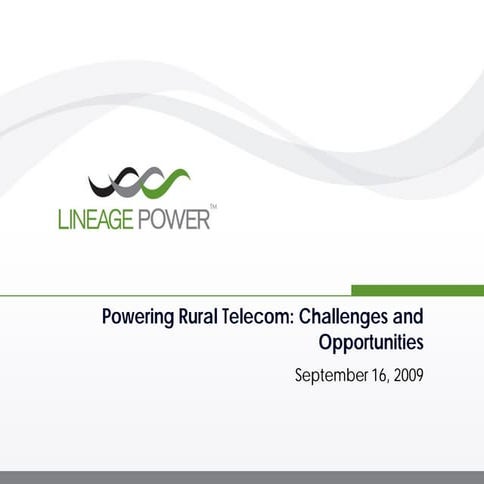 LINEAGE POWER™

Powering Rural Telecom: Challenges and Opportunities

September 16, 2009